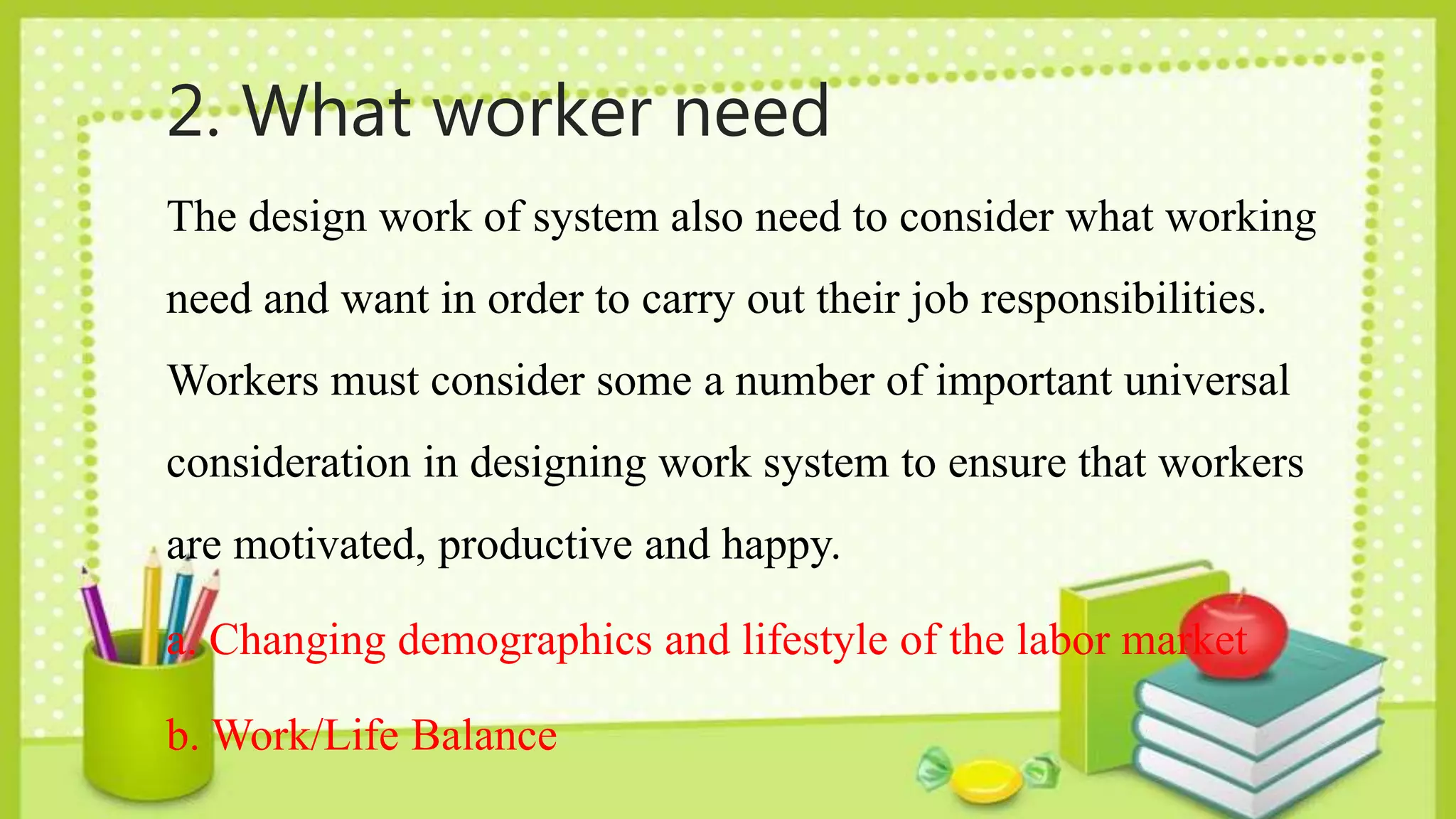 2. What worker need

The design work of system also need to consider what working need and want in order to carry out their job responsibilities. Workers must consider some a number of important universal consideration in designing work system to ensure that workers are motivated, productive and happy.

a. Changing demographics and lifestyle of the labor market

b. Work/Life Balance